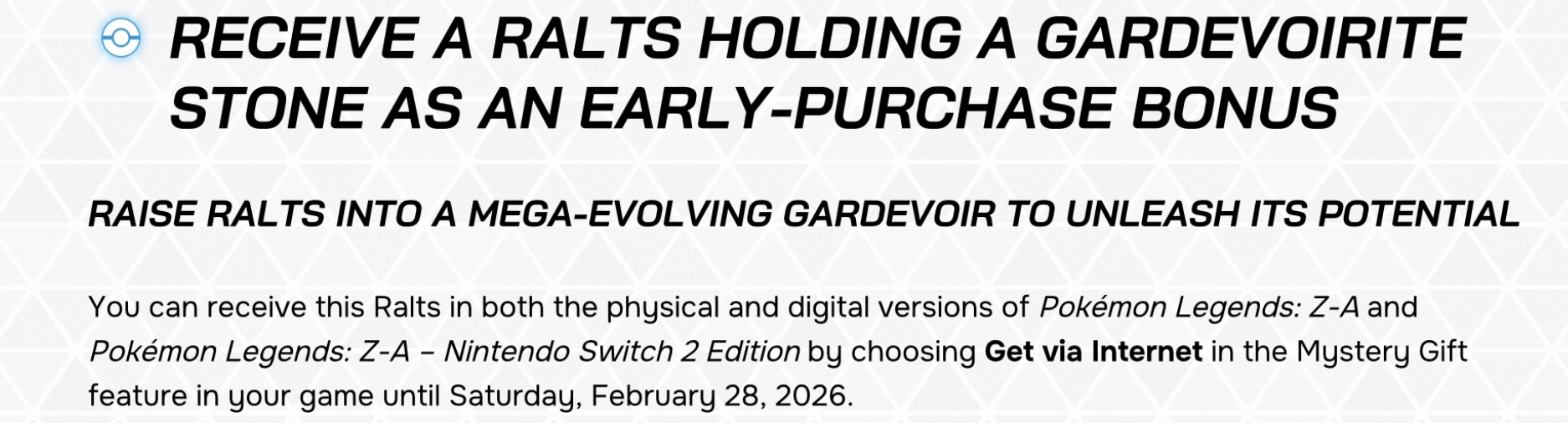 RECEIVE A RALTS HOLDING A GARDEVOIRITE STONE AS AN EARLY-PURCHASE BONUS

RAISE RALTS INTO A MEGA-EVOLVING GARDEVOIR TO UNLEASH ITS POTENTIAL

You can receive this Ralts in both the physical and digital versions of Pokémon Legends: Z-A and Pokémon Legends: Z-A – Nintendo Switch 2 Edition by choosing Get via Internet in the Mystery Gift feature in your game until Saturday, February 28, 2026.